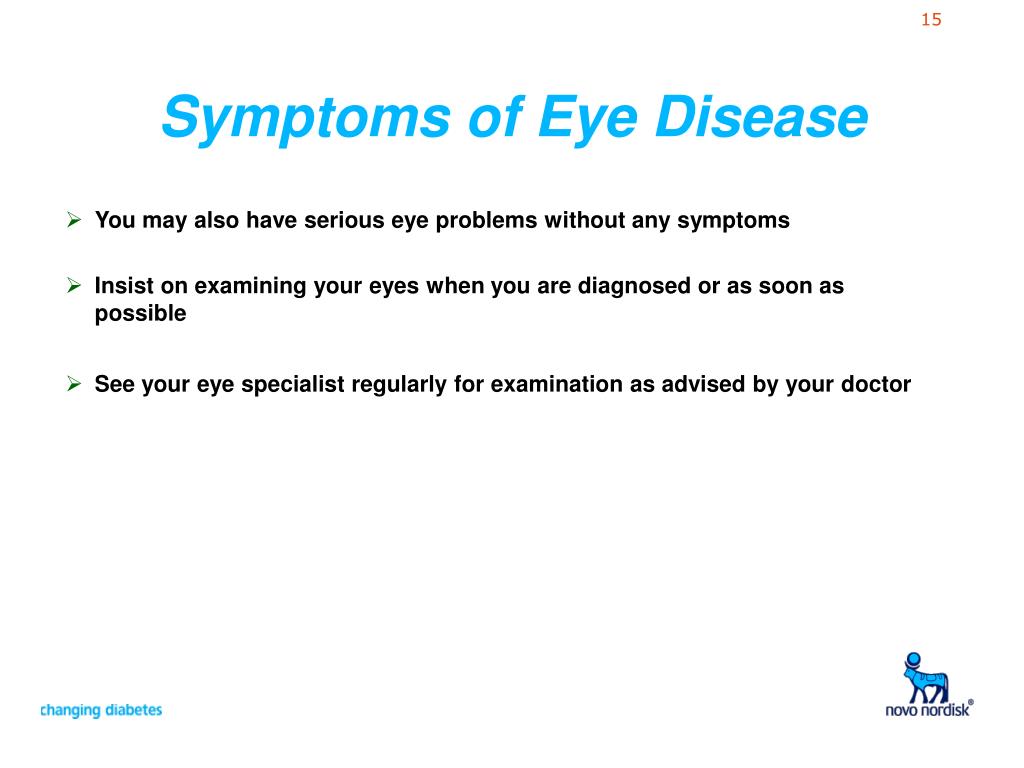 15

Symptoms of Eye Disease

➢ You may also have serious eye problems without any symptoms

➢ Insist on examining your eyes when you are diagnosed or as soon as possible

➢ See your eye specialist regularly for examination as advised by your doctor

changing diabetes

novo nordisk®